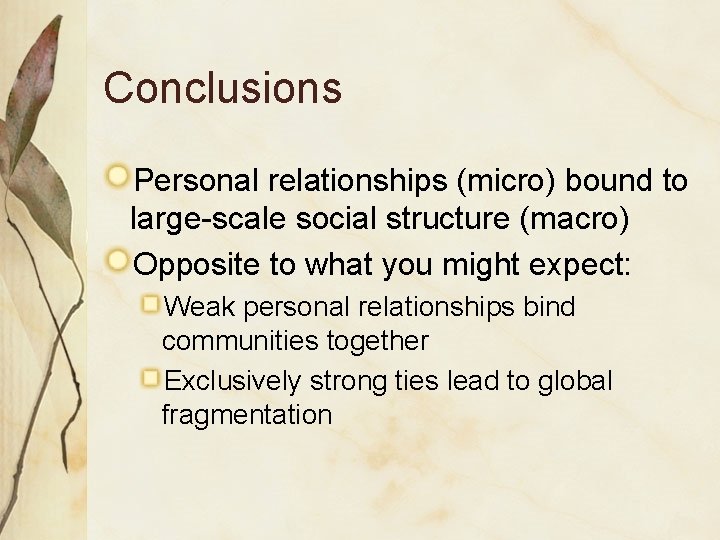 Conclusions

Personal relationships (micro) bound to large-scale social structure (macro)

Opposite to what you might expect:

Weak personal relationships bind communities together

Exclusively strong ties lead to global fragmentation